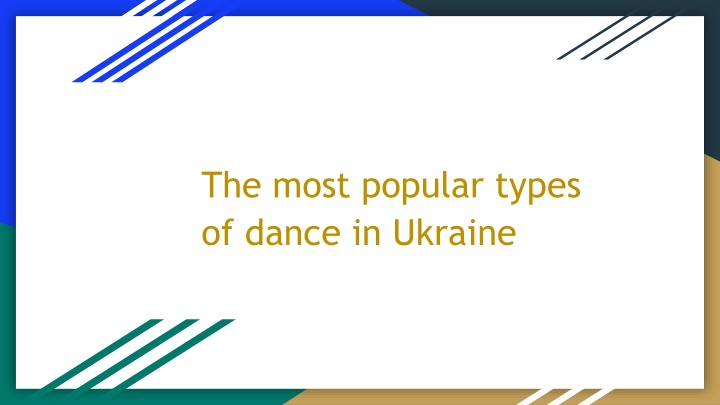 The most popular types of dance in Ukraine